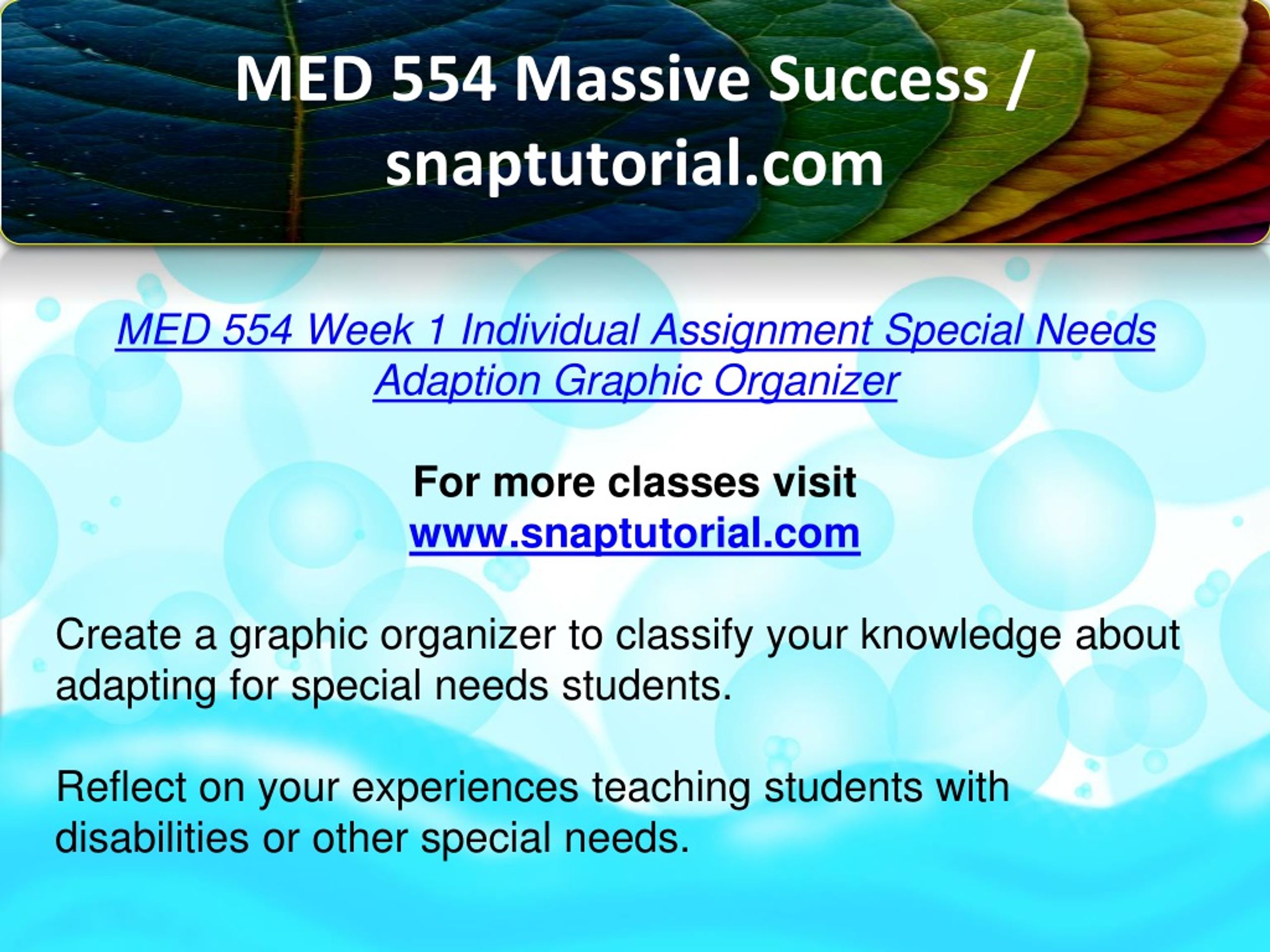 MED 554 Massive Success / snaptutorial.com

MED 554 Week 1 Individual Assignment Special Needs Adaption Graphic Organizer

For more classes visit
www.snaptutorial.com

Create a graphic organizer to classify your knowledge about adapting for special needs students.

Reflect on your experiences teaching students with disabilities or other special needs.